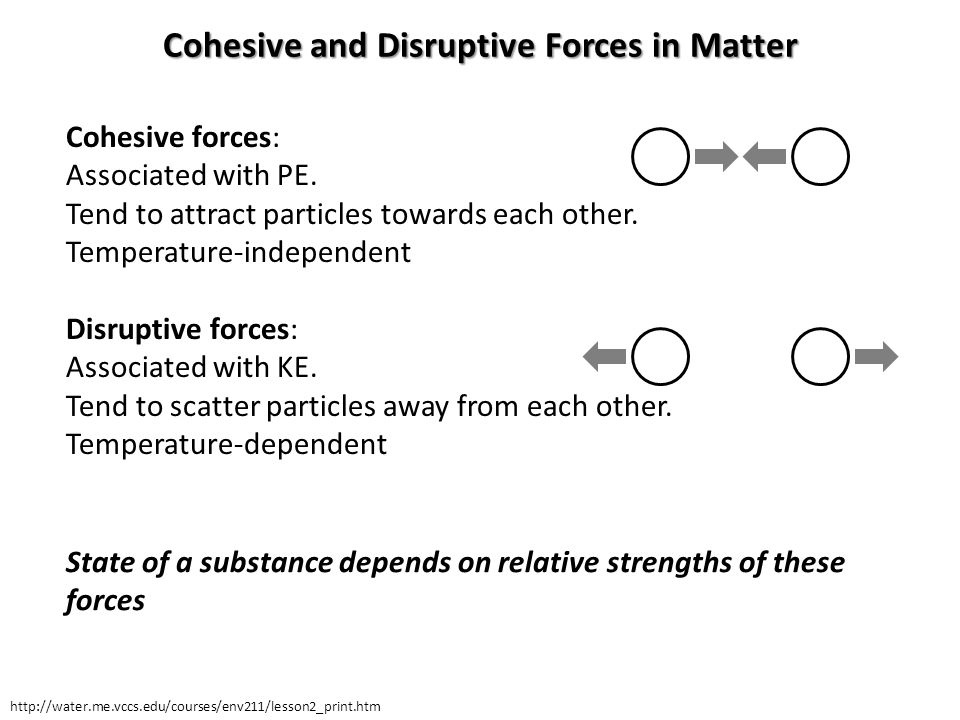 Cohesive and Disruptive Forces in Matter

Cohesive forces:
Associated with PE.
Tend to attract particles towards each other.
Temperature-independent

Disruptive forces:
Associated with KE.
Tend to scatter particles away from each other.
Temperature-dependent

State of a substance depends on relative strengths of these forces

http://water.me.vccs.edu/courses/env211/lesson2_print.htm